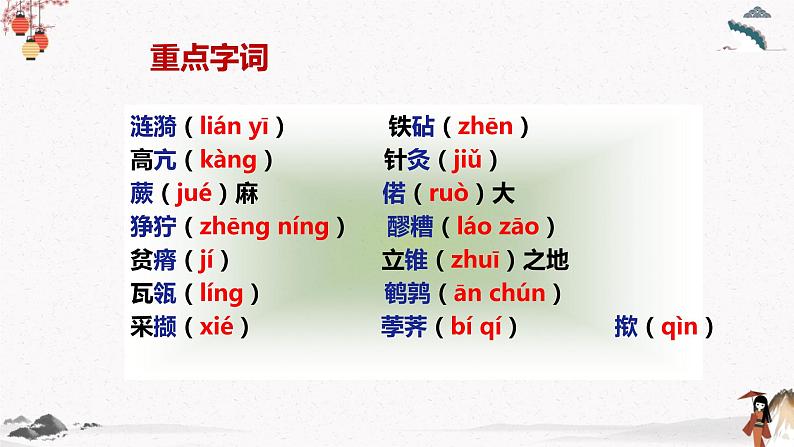 重点字词

涟漪（lián yī）
高亢（kàng）
蕨（jué）麻
狰狞（zhēng níng）
贫瘠（jí）
瓦瓴（líng）
采撷（xié）

铁砧（zhēn）
针灸（jiǔ）
偌（ruò）大
醪糟（láo zāo）
立锥（zhuī）之地
鹌鹑（ān chún）
荸荠（bí qí）

揿（qìn）